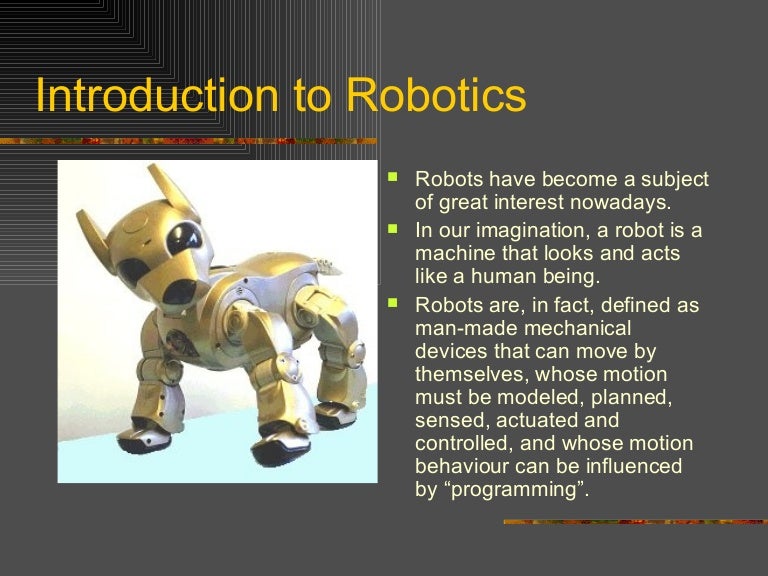 Introduction to Robotics

- Robots have become a subject of great interest nowadays.
- In our imagination, a robot is a machine that looks and acts like a human being.
- Robots are, in fact, defined as man-made mechanical devices that can move by themselves, whose motion must be modeled, planned, sensed, actuated and controlled, and whose motion behaviour can be influenced by “programming”.